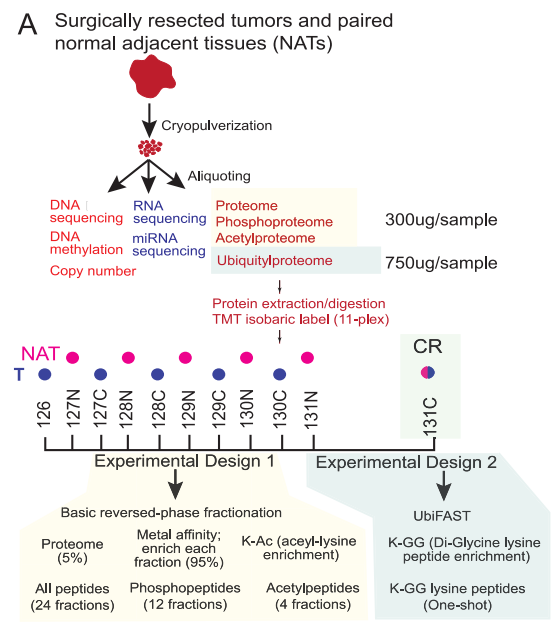 A Surgically resected tumors and paired normal adjacent tissues (NATs)

Cryopulverization

Aliquoting

DNA sequencing
DNA methylation
Copy number

RNA sequencing
miRNA sequencing

Proteome
Phosphoproteome
Acetylproteome

300ug/sample

Ubiquitylproteome

750ug/sample

Protein extraction/digestion
TMT isobaric label (11-plex)

NAT
T

CR

126 127N 127C 128N 128C 129N 129C 130N 130C 131N 131C

Experimental Design 1

Experimental Design 2

Basic reversed-phase fractionation

Proteome (5%)

Metal affinity; enrich each fraction (95%)

K-Ac (aceyl-lysine enrichment)

All peptides (24 fractions)

Phosphopeptides (12 fractions)

Acetylpeptides (4 fractions)

UbiFAST

K-GG (Di-Glycine lysine peptide enrichment)

K-GG lysine peptides (One-shot)